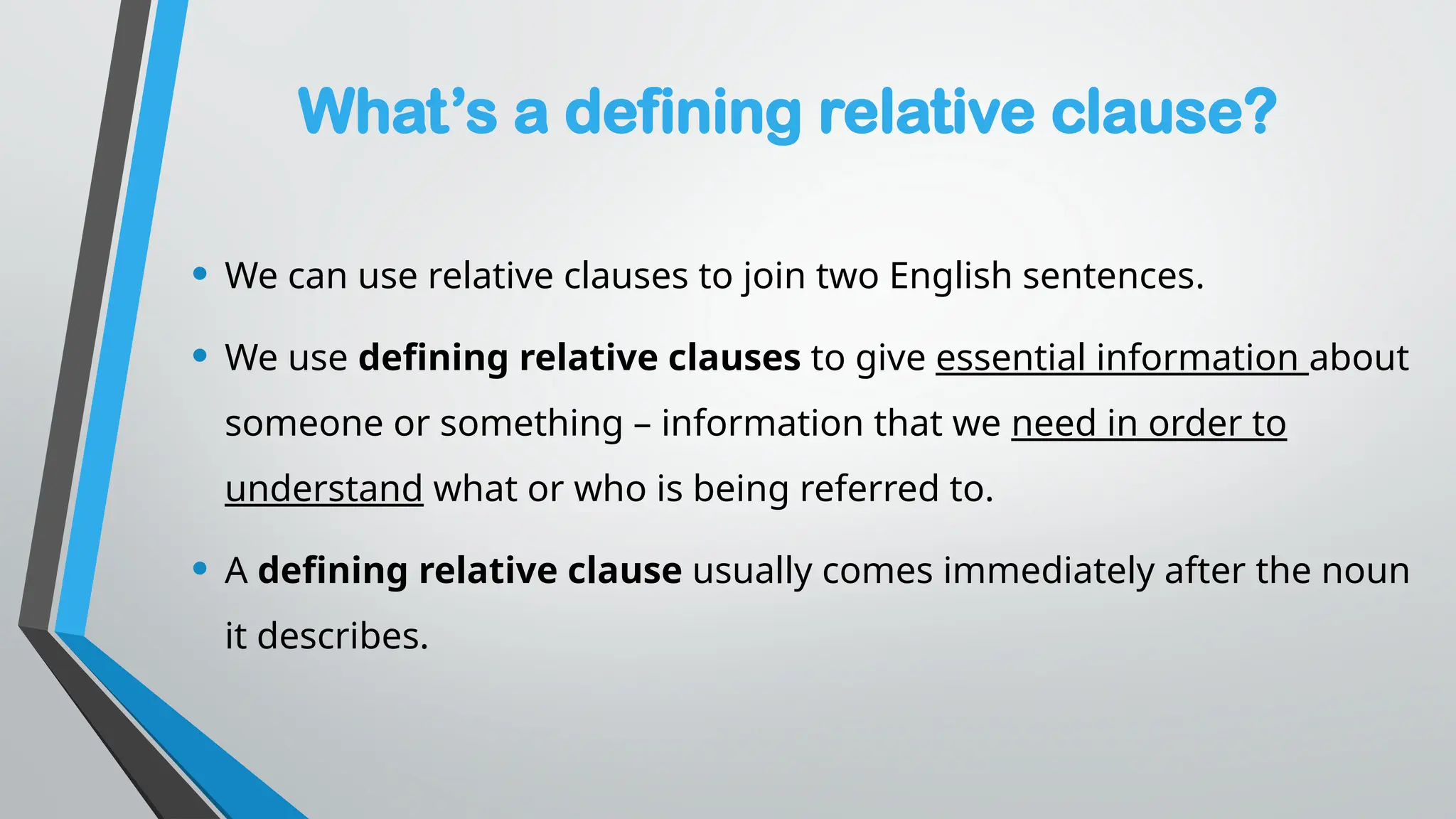 What's a defining relative clause?

• We can use relative clauses to join two English sentences.

• We use defining relative clauses to give essential information about someone or something – information that we need in order to understand what or who is being referred to.

• A defining relative clause usually comes immediately after the noun it describes.